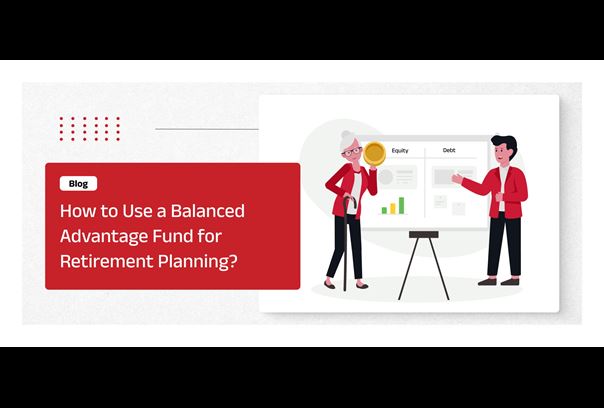 Blog

How to Use a Balanced Advantage Fund for Retirement Planning?

Equity

Debt